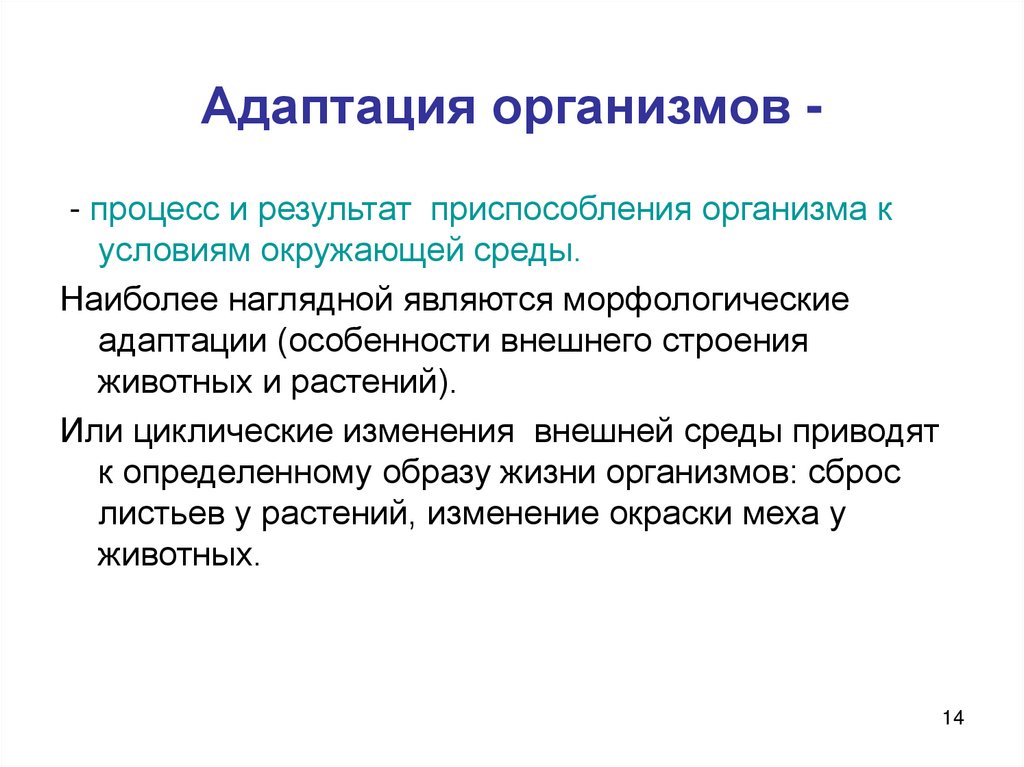 Адаптация организмов -

- процесс и результат приспособления организма к условиям окружающей среды.

Наиболее наглядной являются морфологические адаптации (особенности внешнего строения животных и растений).

Или циклические изменения внешней среды приводят к определенному образу жизни организмов: сброс листьев у растений, изменение окраски меха у животных.

14